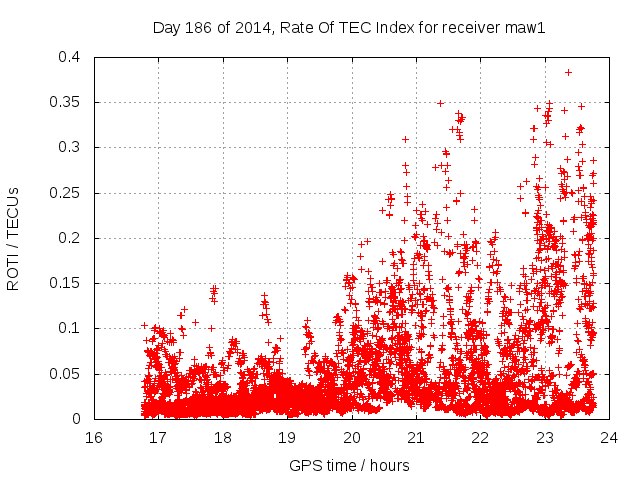 Day 186 of 2014, Rate Of TEC Index for receiver maw1

ROTI / TECUs

0.4
0.35
0.3
0.25
0.2
0.15
0.1
0.05
0

16 17 18 19 20 21 22 23 24

GPS time / hours